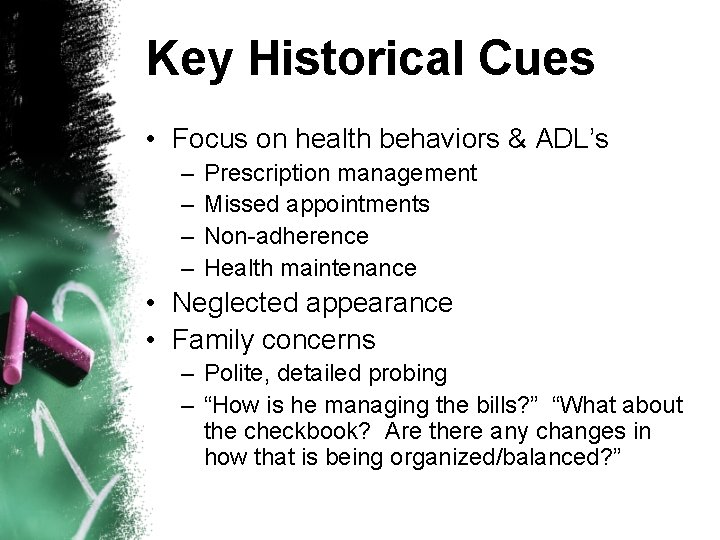 Key Historical Cues

• Focus on health behaviors & ADL's
– Prescription management
– Missed appointments
– Non-adherence
– Health maintenance
• Neglected appearance
• Family concerns
– Polite, detailed probing
– "How is he managing the bills?" "What about the checkbook? Are there any changes in how that is being organized/balanced?"